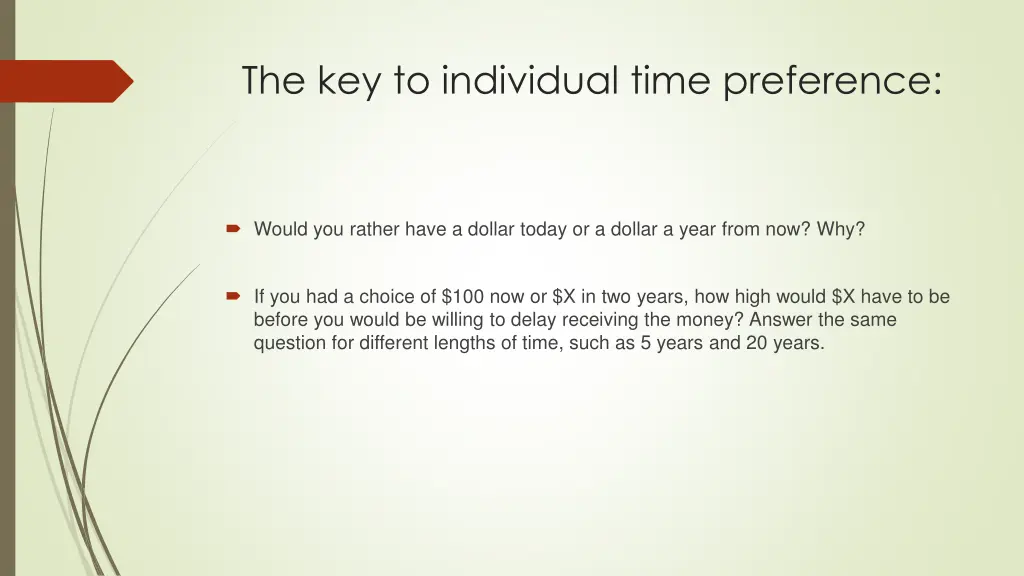 The key to individual time preference:

Would you rather have a dollar today or a dollar a year from now? Why?

If you had a choice of \$100 now or \$X in two years, how high would \$X have to be before you would be willing to delay receiving the money? Answer the same question for different lengths of time, such as 5 years and 20 years.